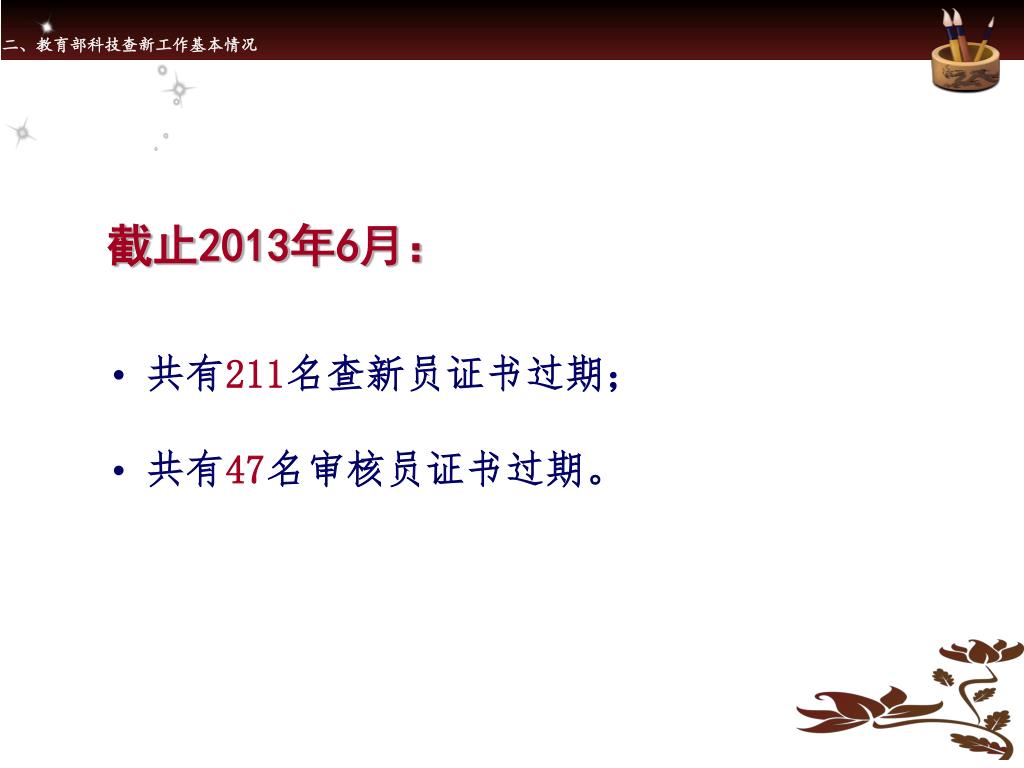 二、教育部科技查新工作基本情况

截止2013年6月：

• 共有211名查新员证书过期；

• 共有47名审核员证书过期。